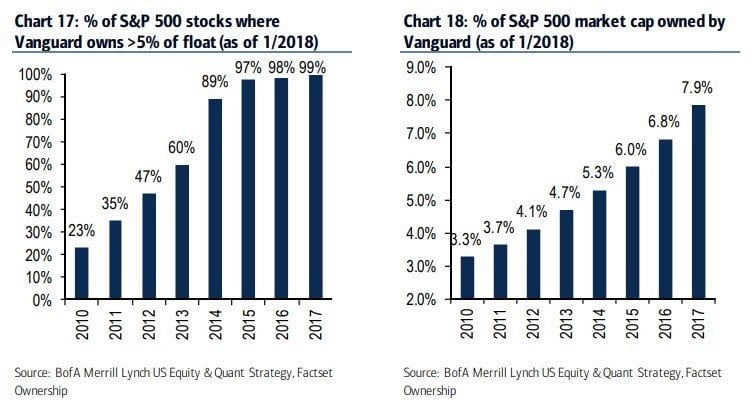 Chart 17: % of S&P 500 stocks where Vanguard owns >5% of float (as of 1/2018)

100%
90%
80%
70%
60%
50%
40%
30%
20%
10%
0%

23%
35%
47%
60%
89%
97%
98%
99%

2010
2011
2012
2013
2014
2015
2016
2017

Source: BofA Merrill Lynch US Equity & Quant Strategy, Factset Ownership

Chart 18: % of S&P 500 market cap owned by Vanguard (as of 1/2018)

9.0%
8.0%
7.0%
6.0%
5.0%
4.0%
3.0%
2.0%

3.3%
3.7%
4.1%
4.7%
5.3%
6.0%
6.8%
7.9%

2010
2011
2012
2013
2014
2015
2016
2017

Source: BofA Merrill Lynch US Equity & Quant Strategy, Factset Ownership